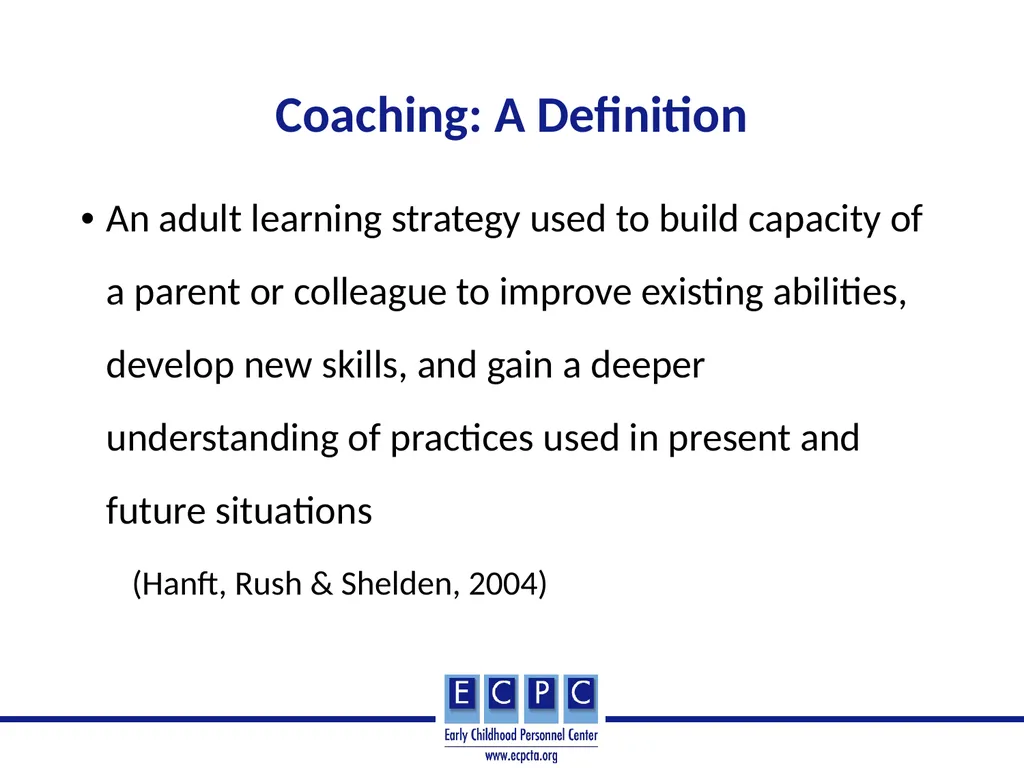 Coaching: A Definition

• An adult learning strategy used to build capacity of a parent or colleague to improve existing abilities, develop new skills, and gain a deeper understanding of practices used in present and future situations

(Hanft, Rush & Shelden, 2004)

E C P C
Early Childhood Personnel Center
www.ecpcta.org